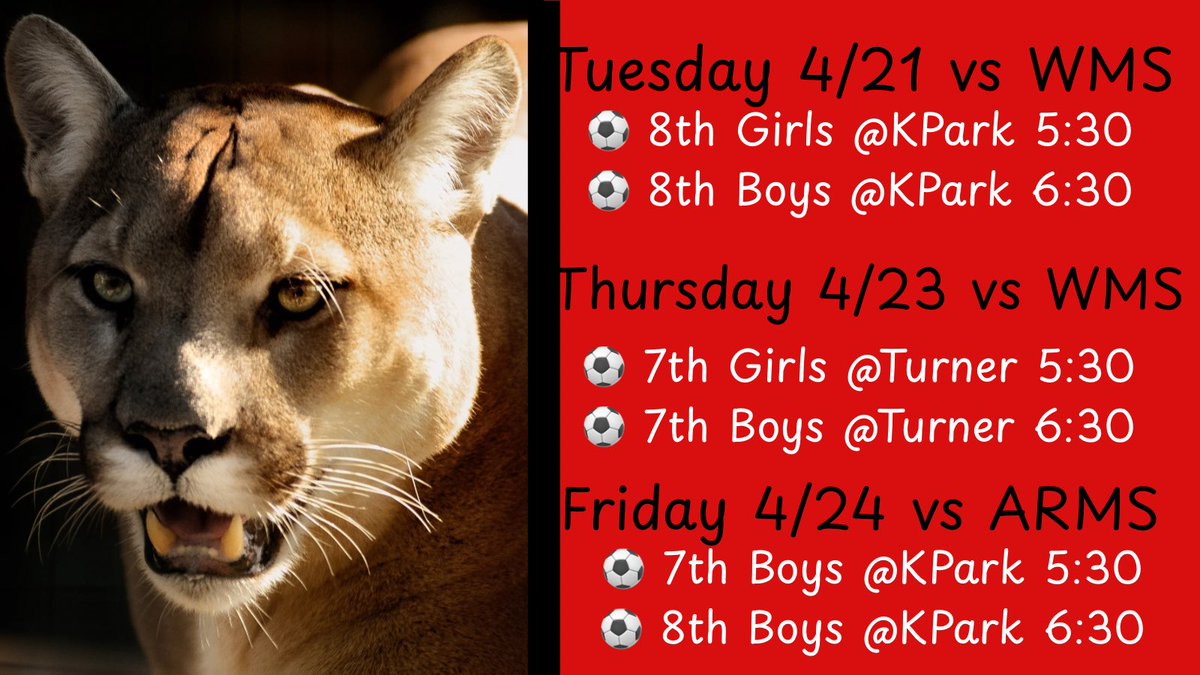 Tuesday 4/21 vs WMS
⚽ 8th Girls @KPark 5:30
⚽ 8th Boys @KPark 6:30

Thursday 4/23 vs WMS
⚽ 7th Girls @Turner 5:30
⚽ 7th Boys @Turner 6:30

Friday 4/24 vs ARMS
⚽ 7th Boys @KPark 5:30
⚽ 8th Boys @KPark 6:30